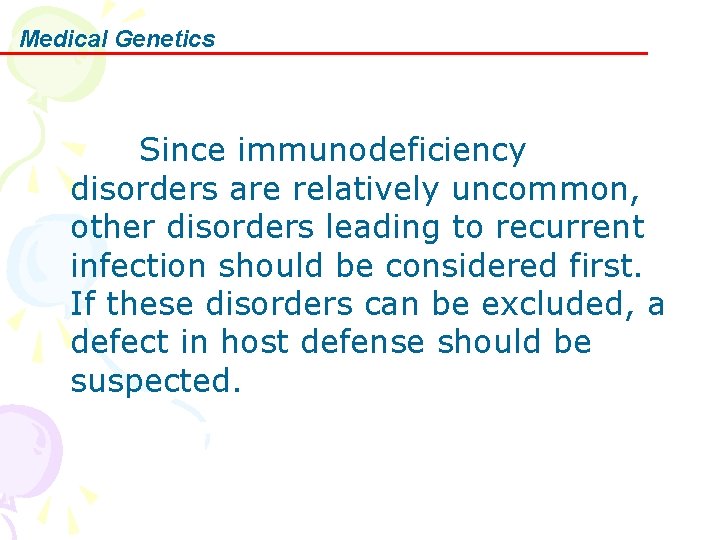 Medical Genetics

Since immunodeficiency disorders are relatively uncommon, other disorders leading to recurrent infection should be considered first. If these disorders can be excluded, a defect in host defense should be suspected.